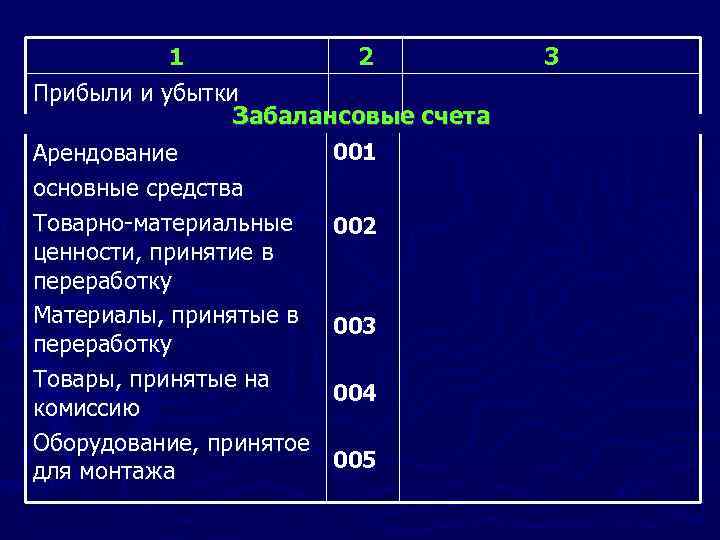 | 1 | 2 | 3 |
|---|---|---|
| Прибыли и убытки | | |
| Забалансовые счета | | |
| Арендование основные средства | 001 | |
| Товарно-материальные ценности, принятие в переработку | 002 | |
| Материалы, принятые в переработку | 003 | |
| Товары, принятые на комиссию | 004 | |
| Оборудование, принятое для монтажа | 005 | |